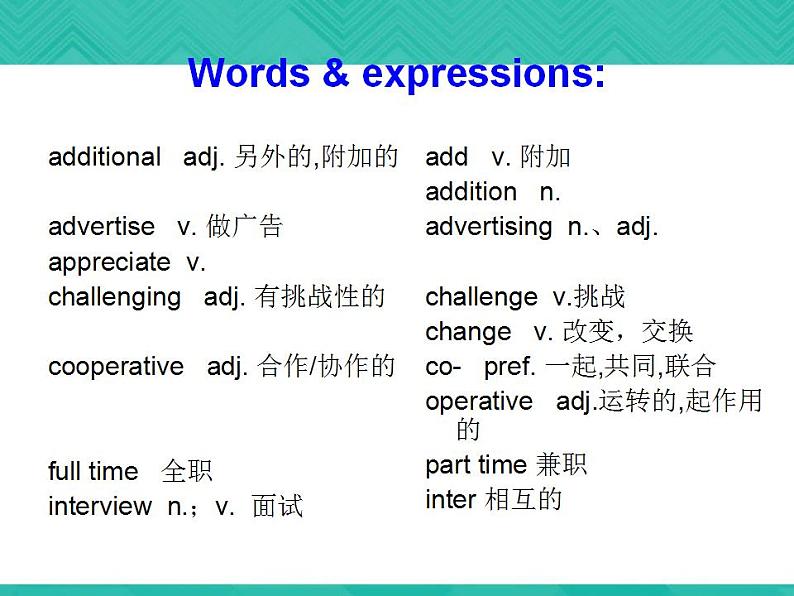 Words & expressions:

additional adj. 另外的,附加的
advertise v. 做广告
appreciate v.
challenging adj. 有挑战性的
cooperative adj. 合作/协作的
full time 全职
interview n.；v. 面试

add v. 附加
addition n.
advertising n.、adj.
challenge v.挑战
change v. 改变，交换
co- pref. 一起,共同,联合
operative adj.运转的,起作用的
part time 兼职
inter 相互的